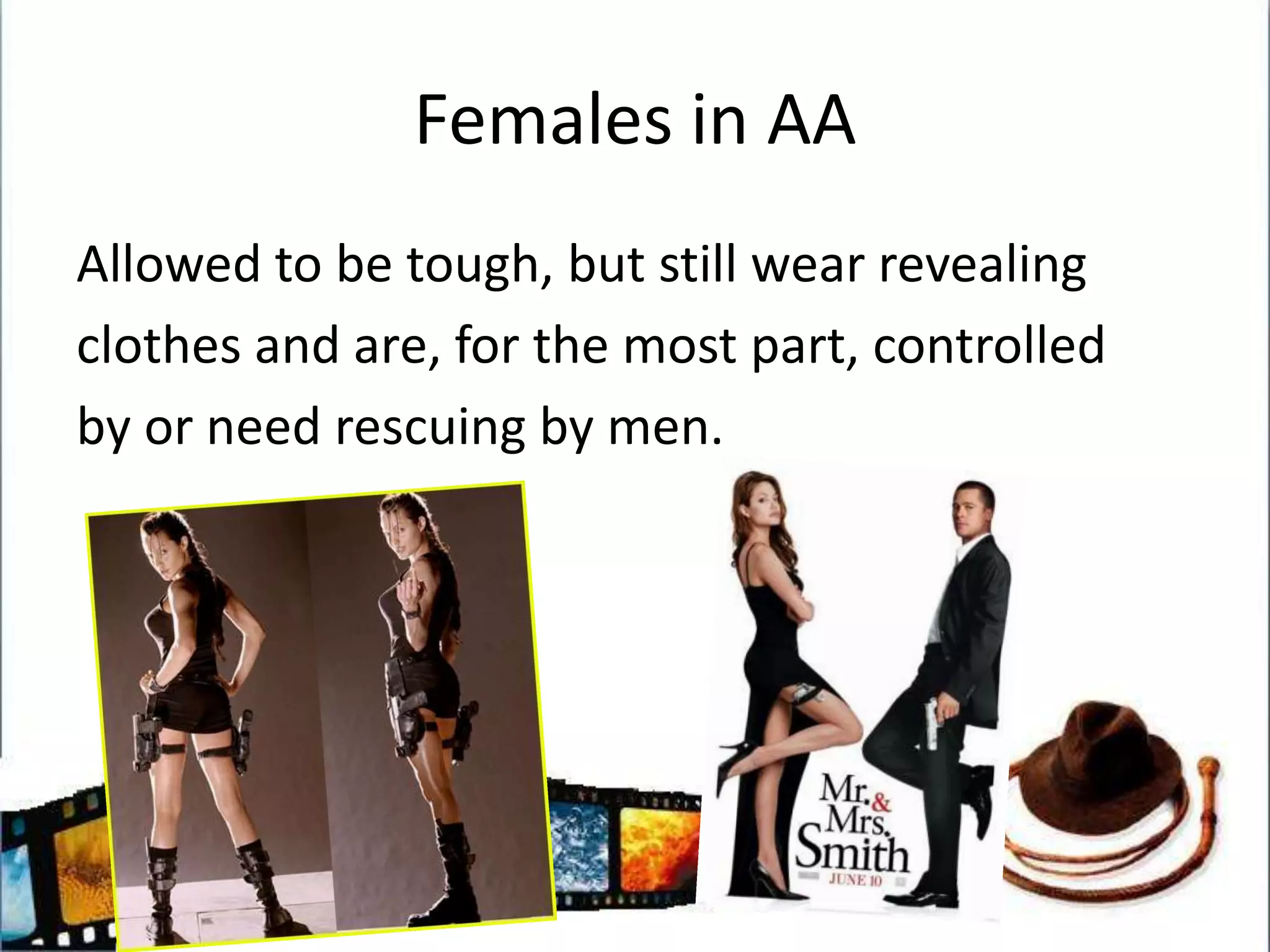 Females in AA

Allowed to be tough, but still wear revealing clothes and are, for the most part, controlled by or need rescuing by men.

Mr. & Mrs. Smith
JUNE 10